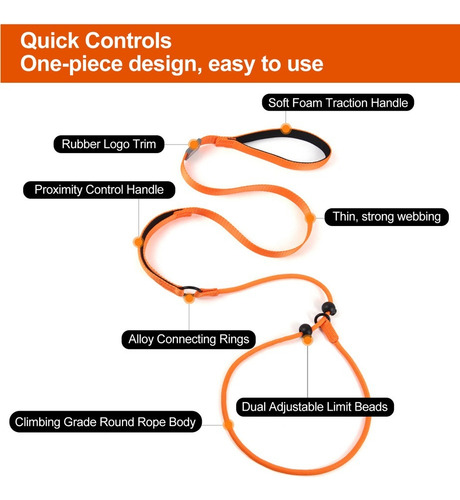 Quick Controls
One-piece design, easy to use

Soft Foam Traction Handle

Rubber Logo Trim

Proximity Control Handle

Thin, strong webbing

Alloy Connecting Rings

Dual Adjustable Limit Beads

Climbing Grade Round Rope Body